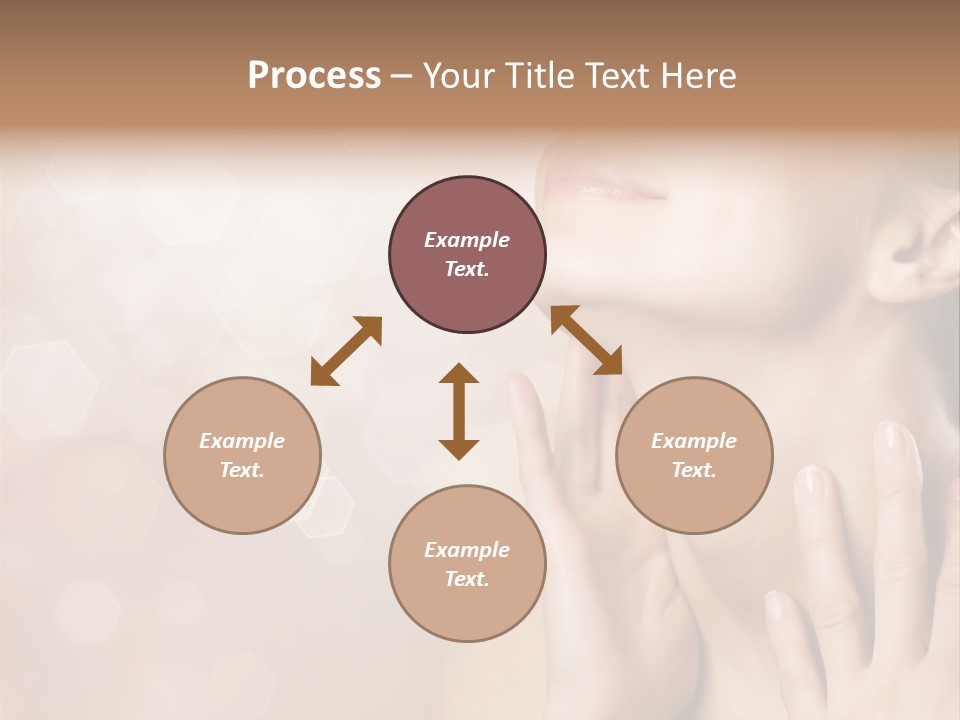 Process – Your Title Text Here

Example Text.

Example Text.

Example Text.

Example Text.